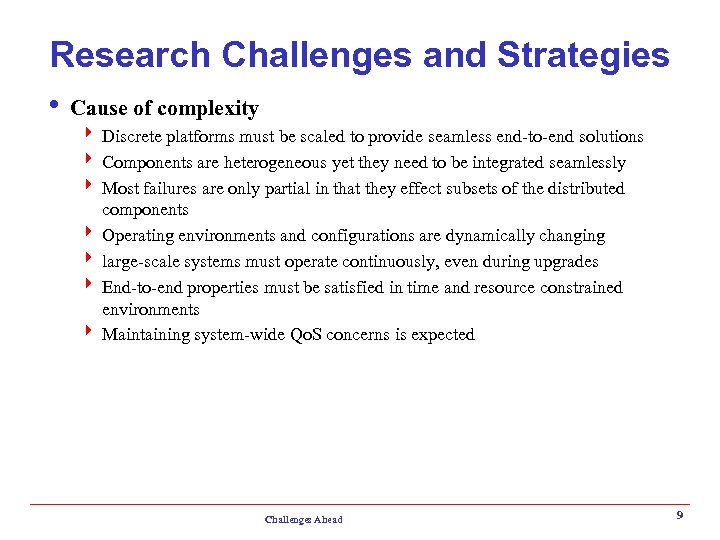 Research Challenges and Strategies

• Cause of complexity

‣ Discrete platforms must be scaled to provide seamless end-to-end solutions
‣ Components are heterogeneous yet they need to be integrated seamlessly
‣ Most failures are only partial in that they effect subsets of the distributed components
‣ Operating environments and configurations are dynamically changing
‣ large-scale systems must operate continuously, even during upgrades
‣ End-to-end properties must be satisfied in time and resource constrained environments
‣ Maintaining system-wide QoS concerns is expected

Challenges Ahead

9